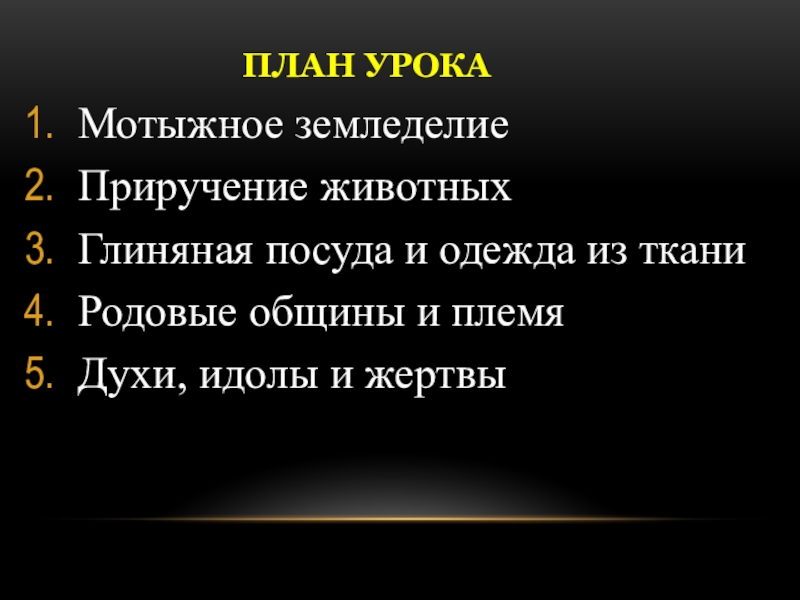 ПЛАН УРОКА

1. Мотыжное земледелие
2. Приручение животных
3. Глиняная посуда и одежда из ткани
4. Родовые общины и племя
5. Духи, идолы и жертвы